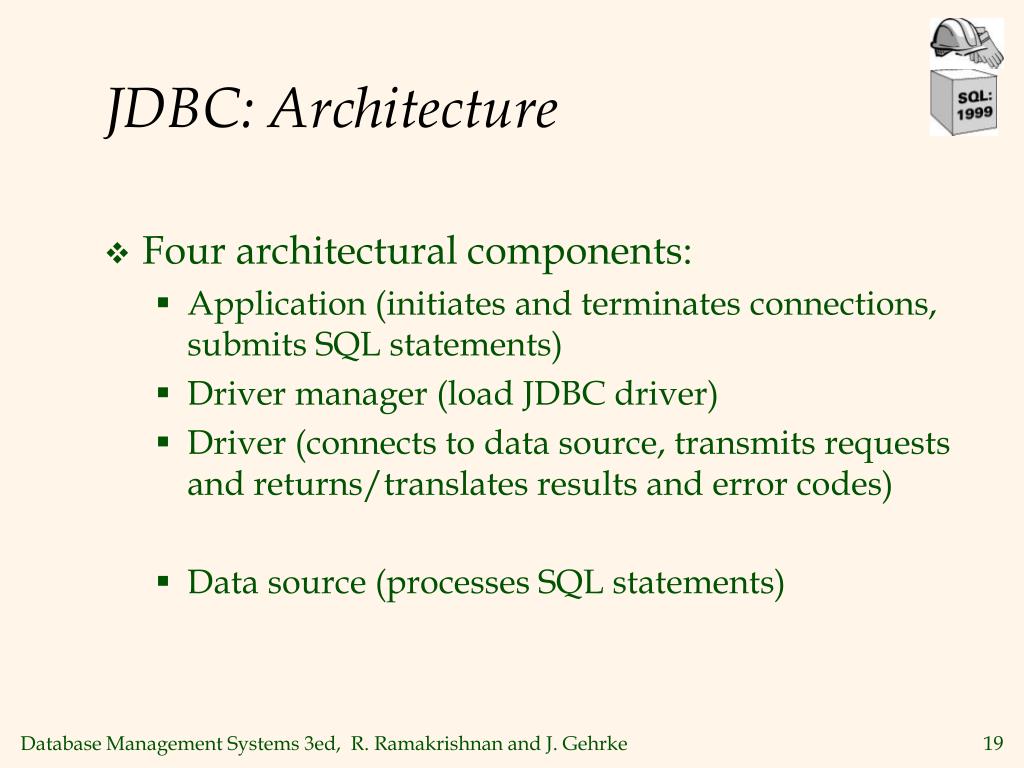 JDBC: Architecture

SQL: 1999

❖ Four architectural components:

▪ Application (initiates and terminates connections, submits SQL statements)

▪ Driver manager (load JDBC driver)

▪ Driver (connects to data source, transmits requests and returns/translates results and error codes)

▪ Data source (processes SQL statements)

Database Management Systems 3ed, R. Ramakrishnan and J. Gehrke

19